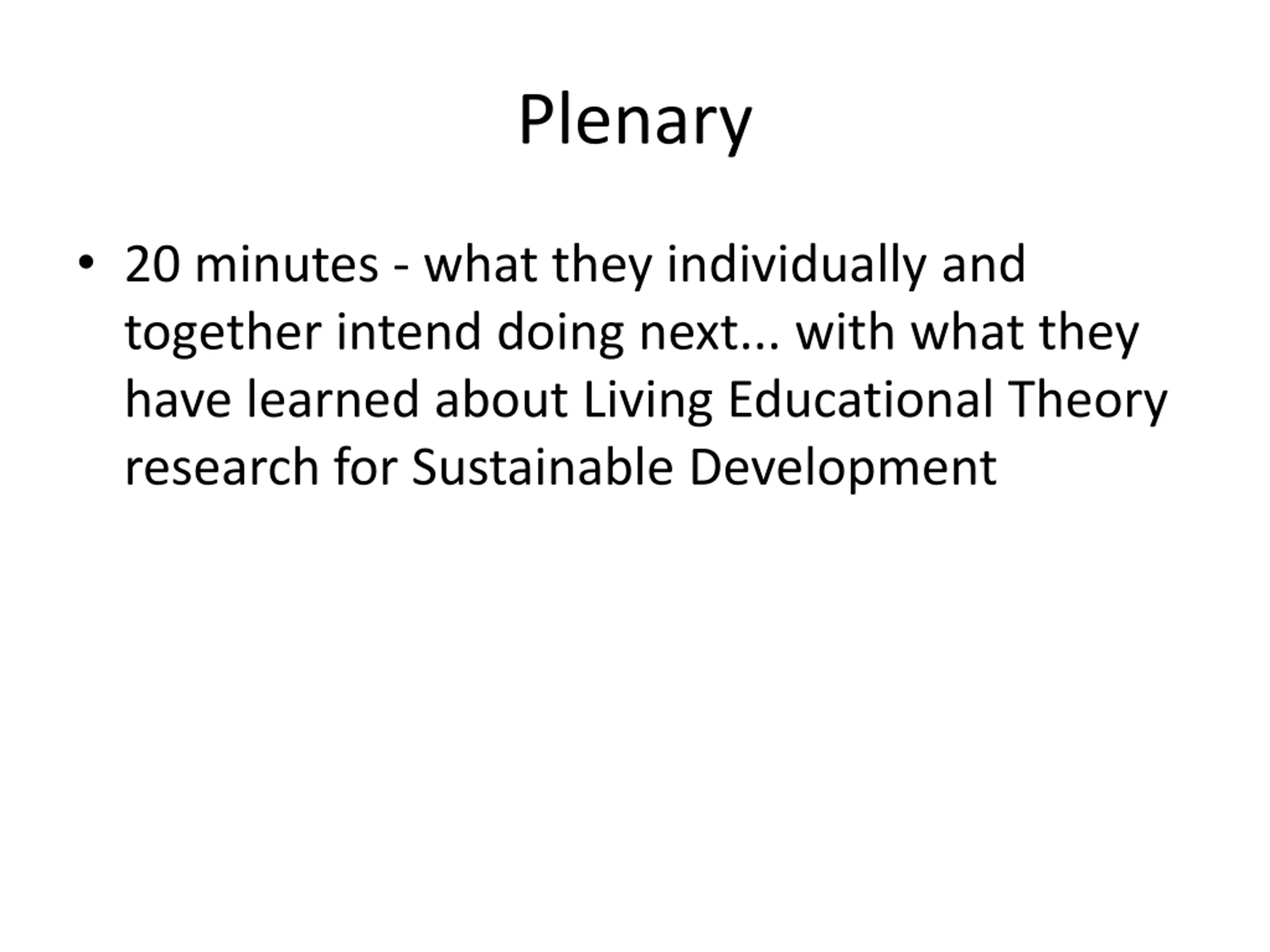 Plenary

• 20 minutes - what they individually and together intend doing next... with what they have learned about Living Educational Theory research for Sustainable Development